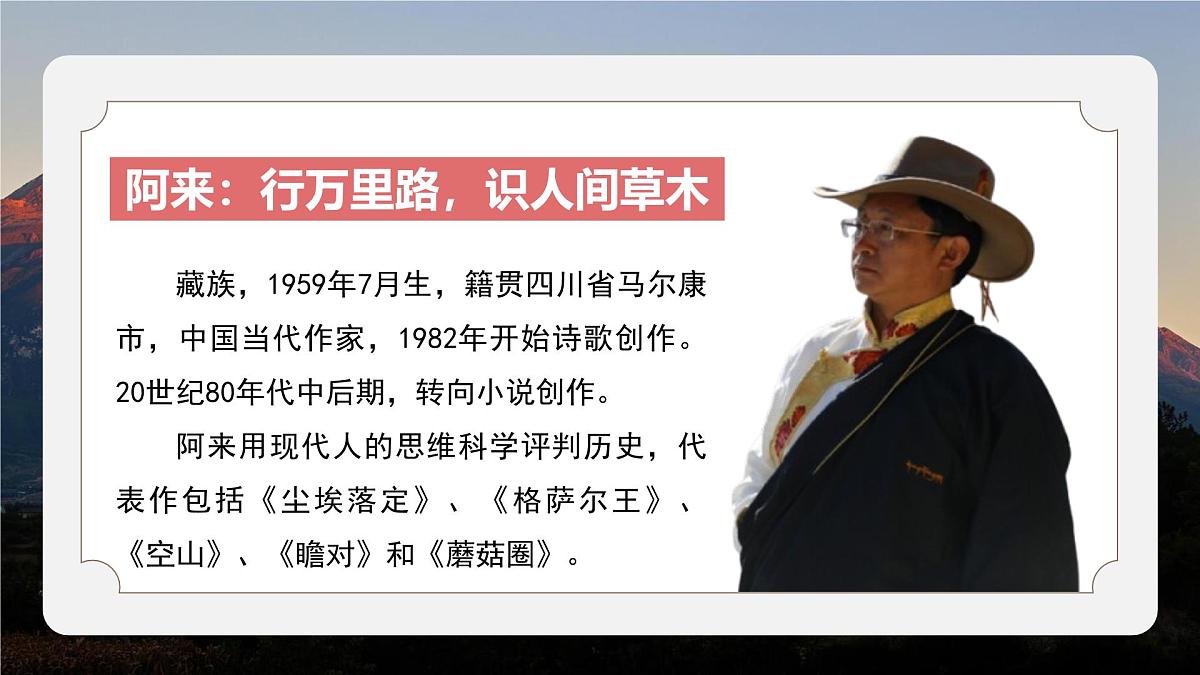 阿来：行万里路，识人间草木

藏族，1959年7月生，籍贯四川省马尔康市，中国当代作家，1982年开始诗歌创作。20世纪80年代中后期，转向小说创作。

阿来用现代人的思维科学评判历史，代表作包括《尘埃落定》、《格萨尔王》、《空山》、《瞻对》和《蘑菇圈》。